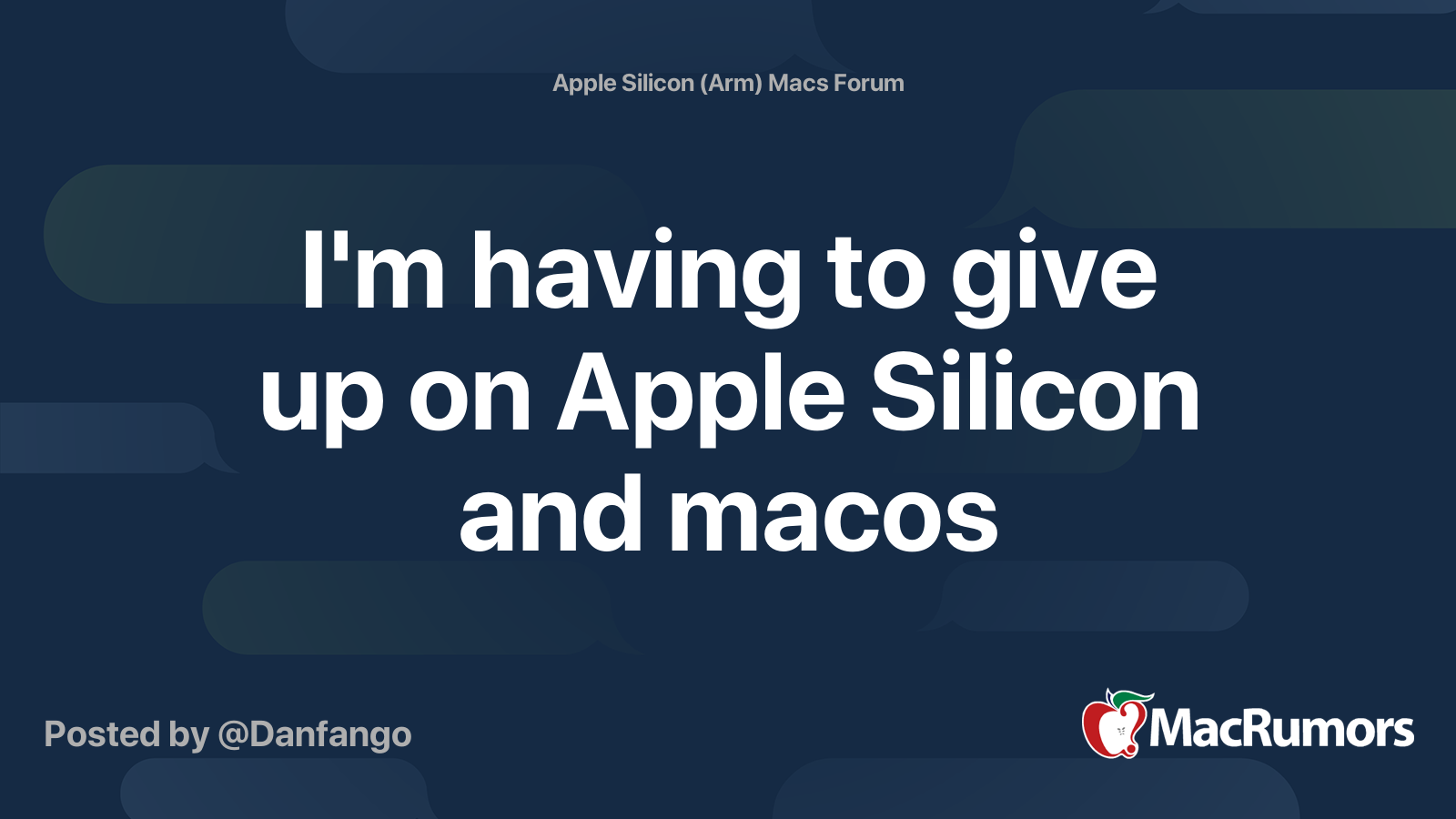 Apple Silicon (Arm) Macs Forum

I'm having to give up on Apple Silicon and macos

Posted by @Danfango

MacRumors